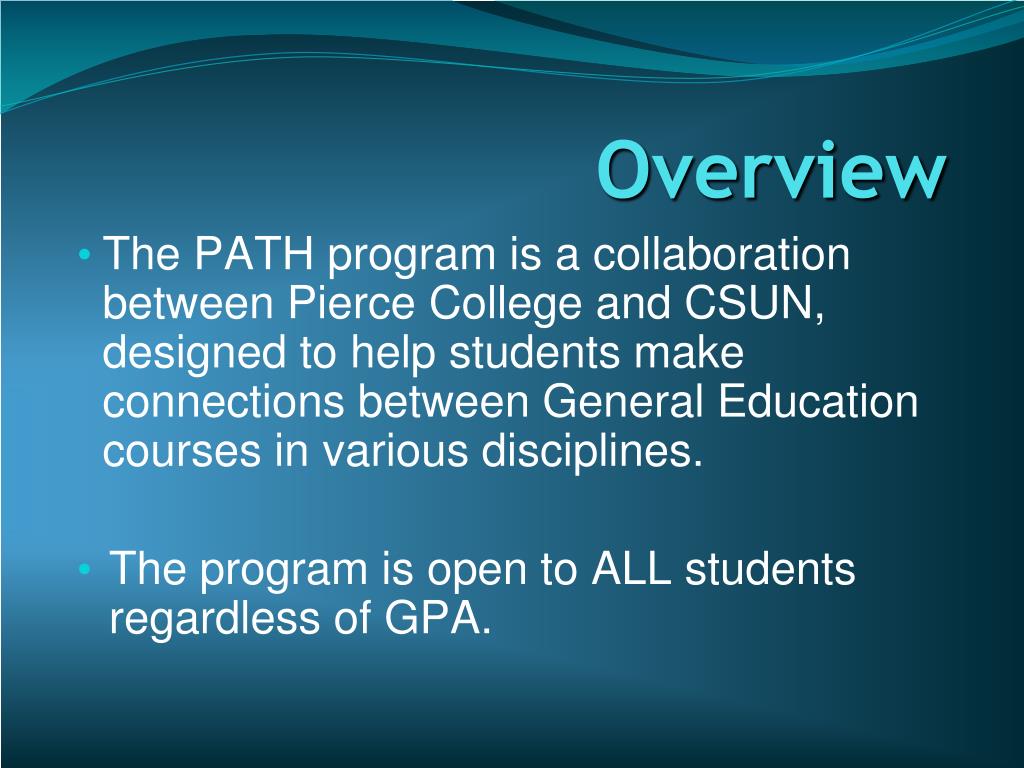 Overview

• The PATH program is a collaboration between Pierce College and CSUN, designed to help students make connections between General Education courses in various disciplines.

• The program is open to ALL students regardless of GPA.